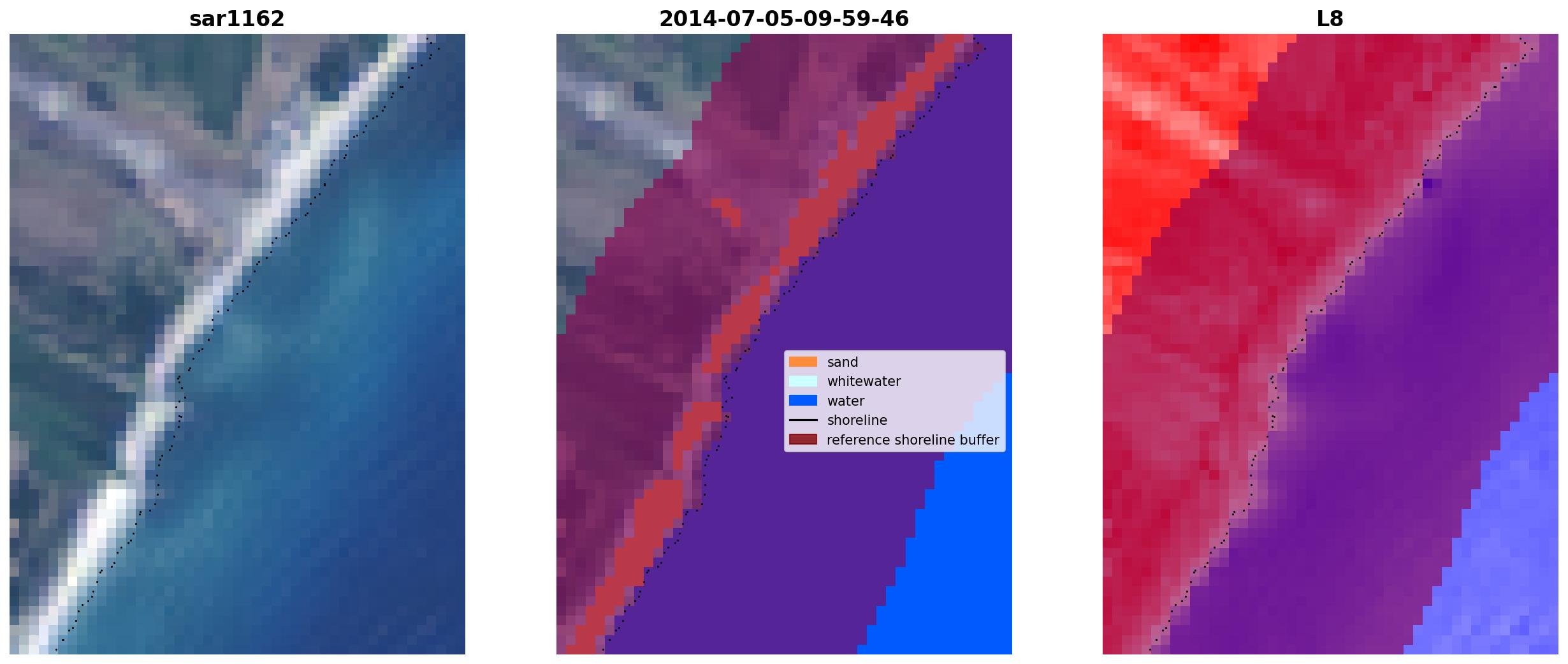 sar1162

2014-07-05-09-59-46

sand
whitewater
water
shoreline
reference shoreline buffer

L8